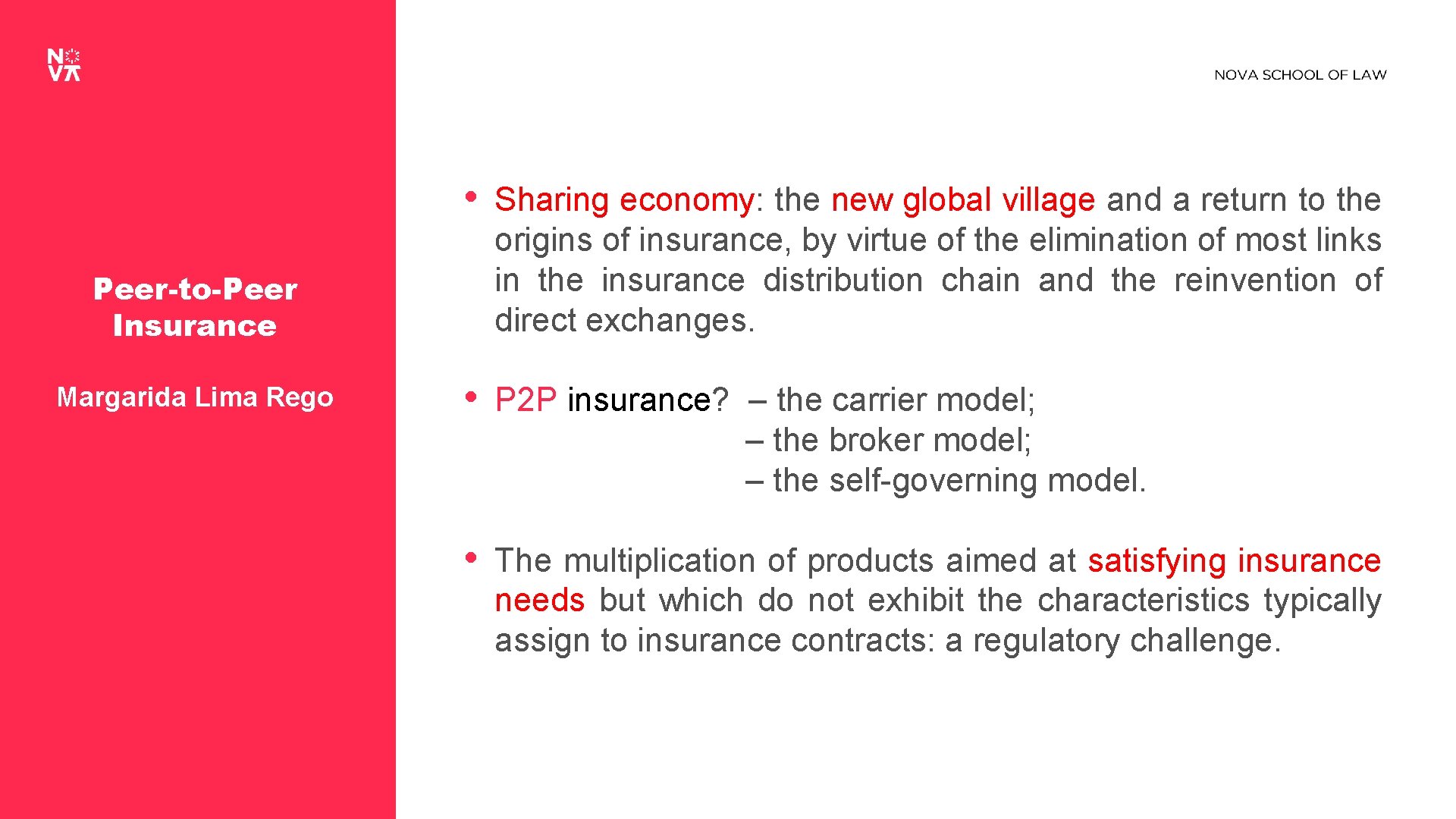 NOVA

NOVA SCHOOL OF LAW

Peer-to-Peer Insurance

Margarida Lima Rego

• Sharing economy: the new global village and a return to the origins of insurance, by virtue of the elimination of most links in the insurance distribution chain and the reinvention of direct exchanges.

• P2P insurance? – the carrier model;
– the broker model;
– the self-governing model.

• The multiplication of products aimed at satisfying insurance needs but which do not exhibit the characteristics typically assign to insurance contracts: a regulatory challenge.